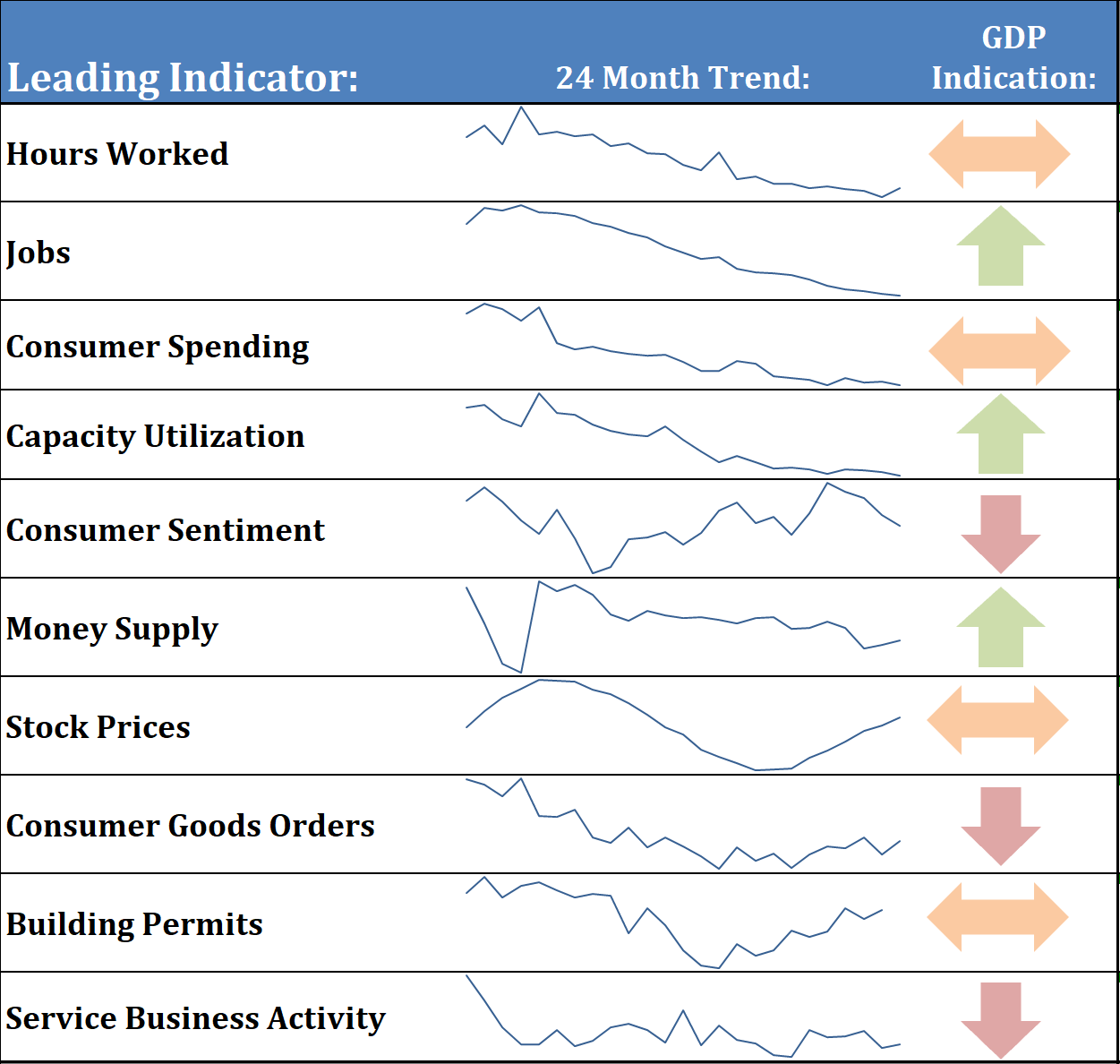 | Leading Indicator: | 24 Month Trend: | GDP Indication: |
|---|---|---|
| Hours Worked | | |
| Jobs | | |
| Consumer Spending | | |
| Capacity Utilization | | |
| Consumer Sentiment | | |
| Money Supply | | |
| Stock Prices | | |
| Consumer Goods Orders | | |
| Building Permits | | |
| Service Business Activity | | |